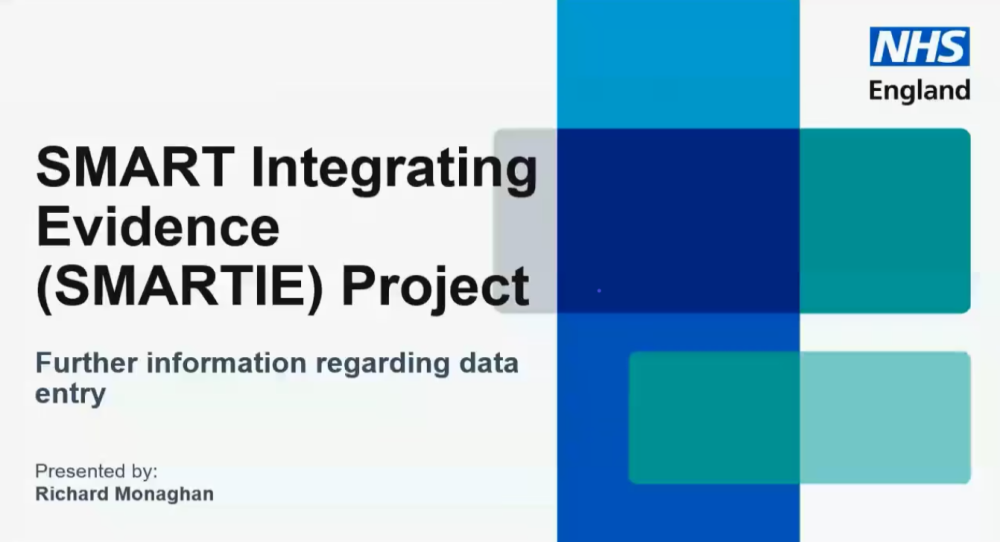 NHS
England

SMART Integrating Evidence (SMARTIE) Project

Further information regarding data entry

Presented by:
Richard Monaghan